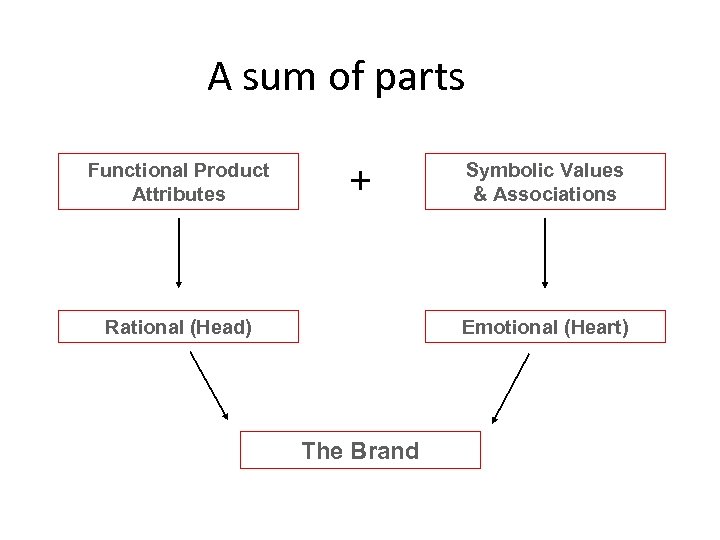 A sum of parts

Functional Product Attributes

+

Symbolic Values & Associations

Rational (Head)

Emotional (Heart)

The Brand